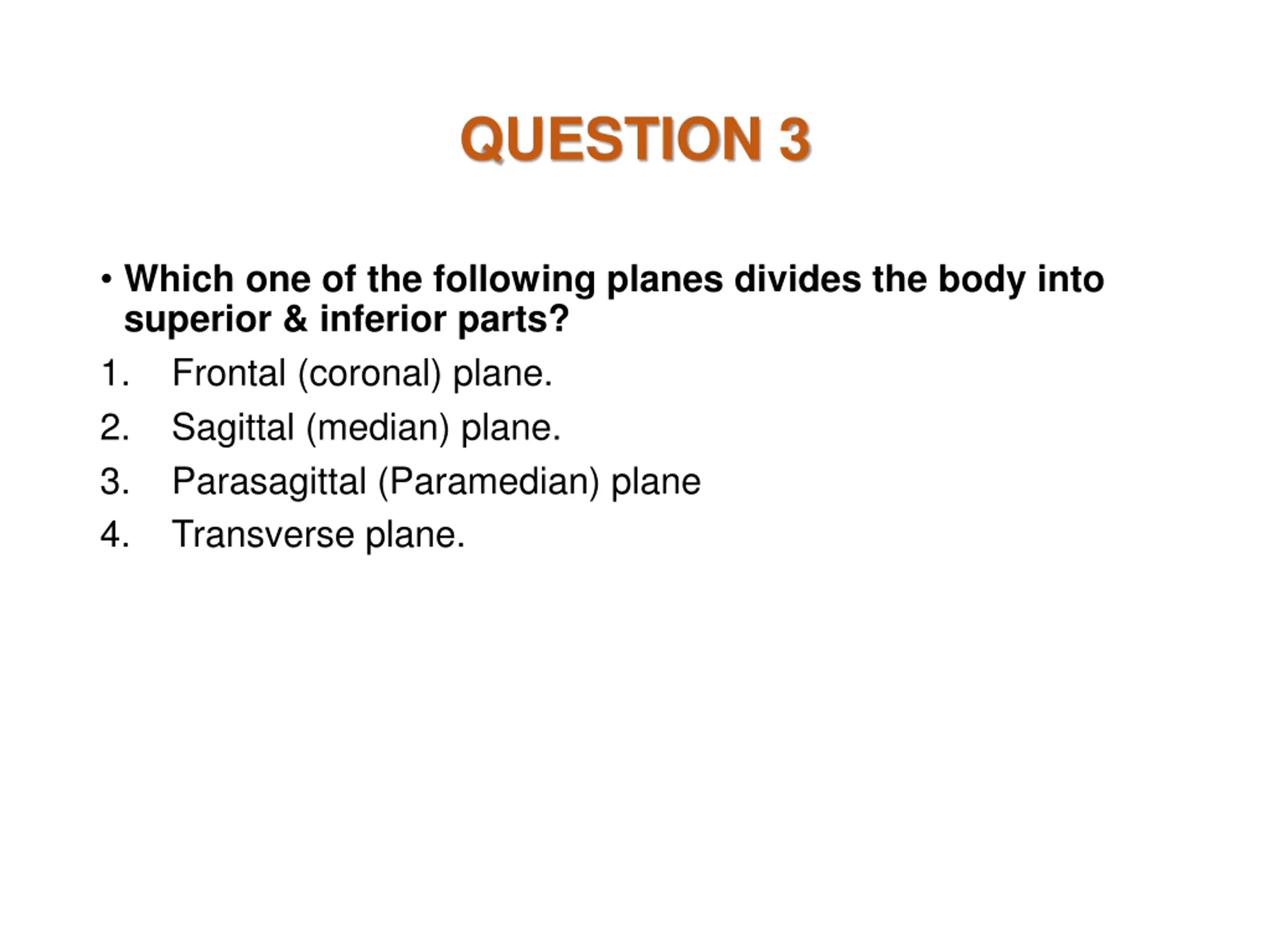 QUESTION 3

• Which one of the following planes divides the body into superior & inferior parts?

1. Frontal (coronal) plane.
2. Sagittal (median) plane.
3. Parasagittal (Paramedian) plane
4. Transverse plane.